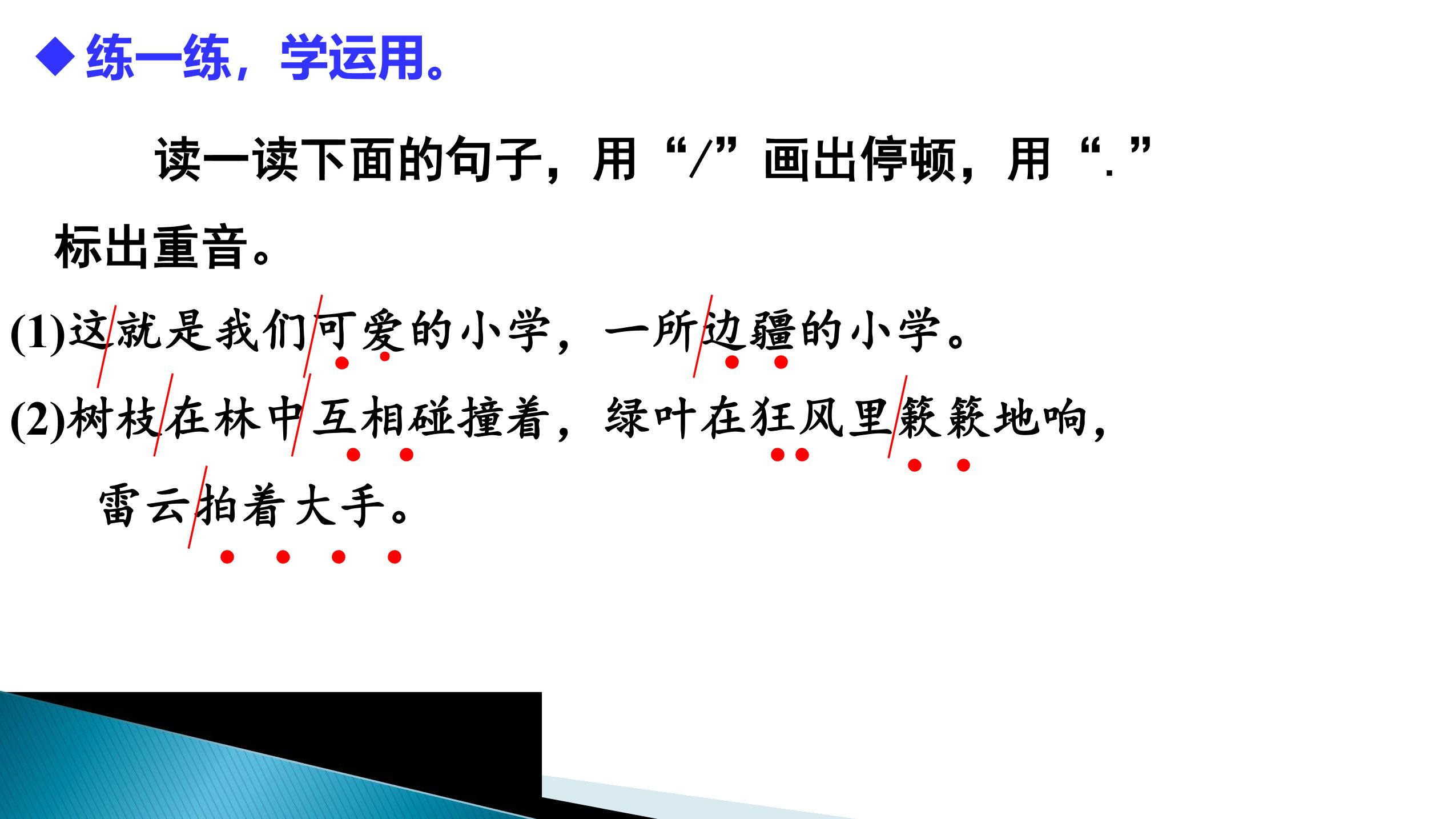 ◆练一练，学运用。

读一读下面的句子，用“/”画出停顿，用“.”标出重音。

(1)这/就是我们/可爱的小学，一所/边疆的小学。

(2)树枝/在林中/互相碰撞着，绿叶在狂风里/簌簌地响，雷云/拍着大手。